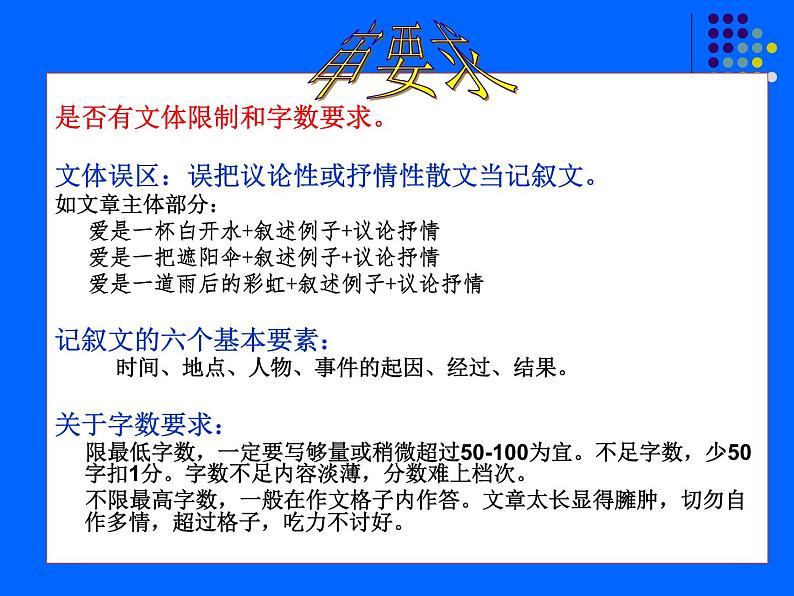 审要求

是否有文体限制和字数要求。

文体误区：误把议论性或抒情性散文当记叙文。

如文章主体部分：

爱是一杯白开水+叙述例子+议论抒情

爱是一把遮阳伞+叙述例子+议论抒情

爱是一道雨后的彩虹+叙述例子+议论抒情

记叙文的六个基本要素：

时间、地点、人物、事件的起因、经过、结果。

关于字数要求：

限最低字数，一定要写够量或稍微超过50-100为宜。不足字数，少50字扣1分。字数不足内容淡薄，分数难上档次。

不限最高字数，一般在作文格子内作答。文章太长显得臃肿，切勿自作多情，超过格子，吃力不讨好。